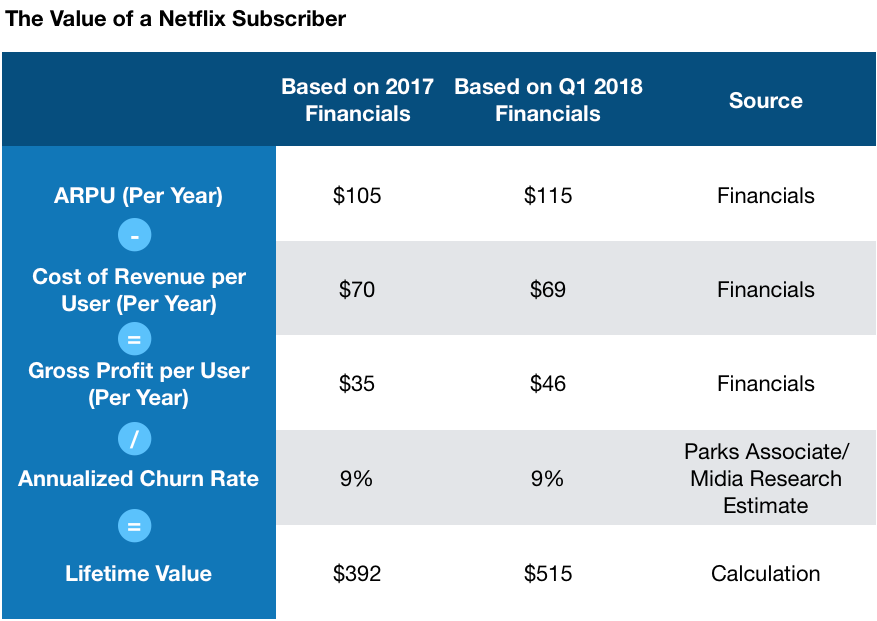 The Value of a Netflix Subscriber

| | Based on 2017 Financials | Based on Q1 2018 Financials | Source |
|---|---|---|---|
| ARPU (Per Year) | \$105 | \$115 | Financials |
| - | | | |
| Cost of Revenue per User (Per Year) | \$70 | \$69 | Financials |
| = | | | |
| Gross Profit per User (Per Year) | \$35 | \$46 | Financials |
| / | | | |
| Annualized Churn Rate | 9% | 9% | Parks Associate/ Midia Research Estimate |
| = | | | |
| Lifetime Value | \$392 | \$515 | Calculation |